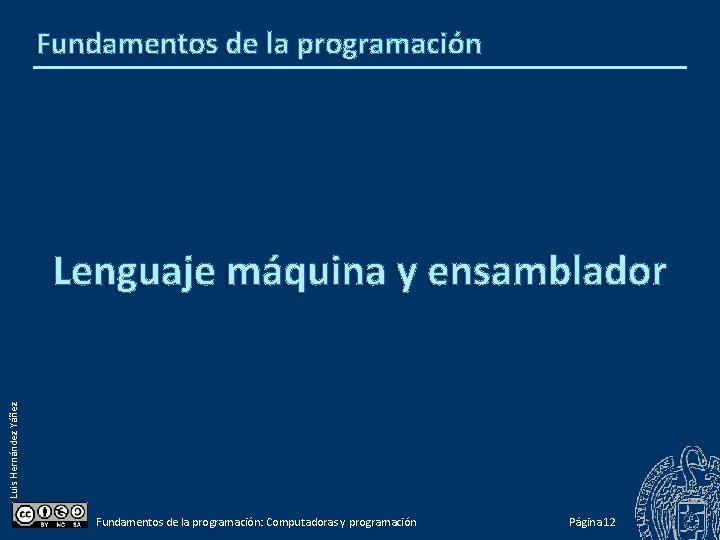 Fundamentos de la programación

Lenguaje máquina y ensamblador

Luis Hernández Yáñez

BY NC SA

Fundamentos de la programación: Computadoras y programación

Página 12